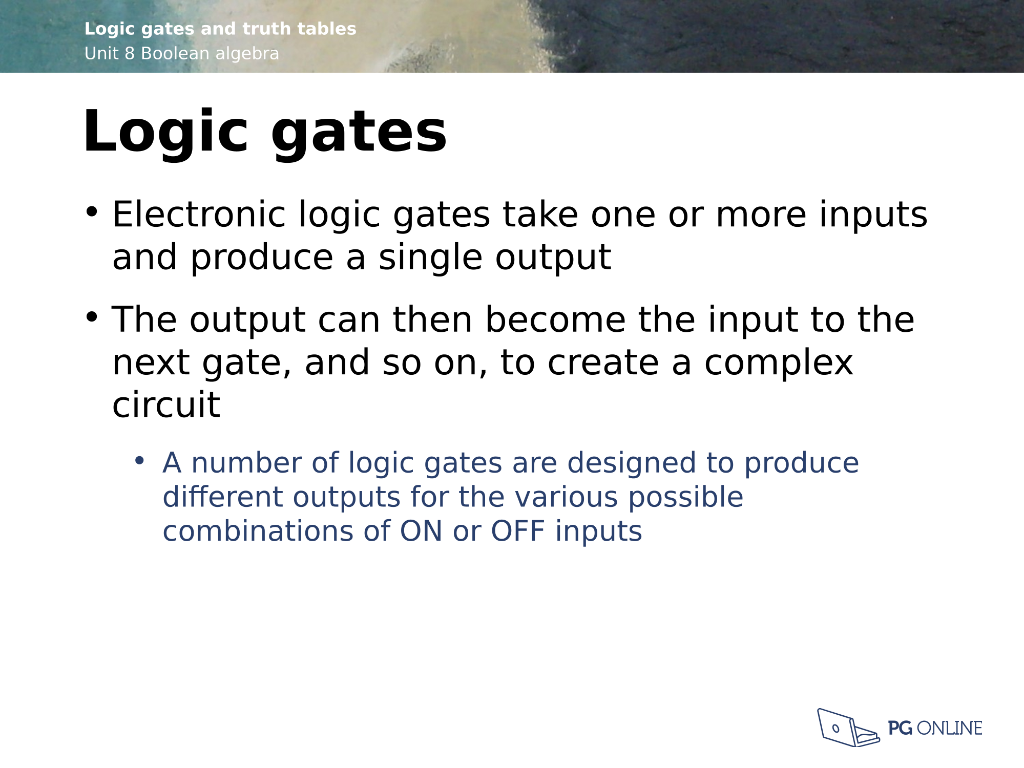 Logic gates and truth tables
Unit 8 Boolean algebra

Logic gates

• Electronic logic gates take one or more inputs and produce a single output

• The output can then become the input to the next gate, and so on, to create a complex circuit

• A number of logic gates are designed to produce different outputs for the various possible combinations of ON or OFF inputs

PG ONLINE